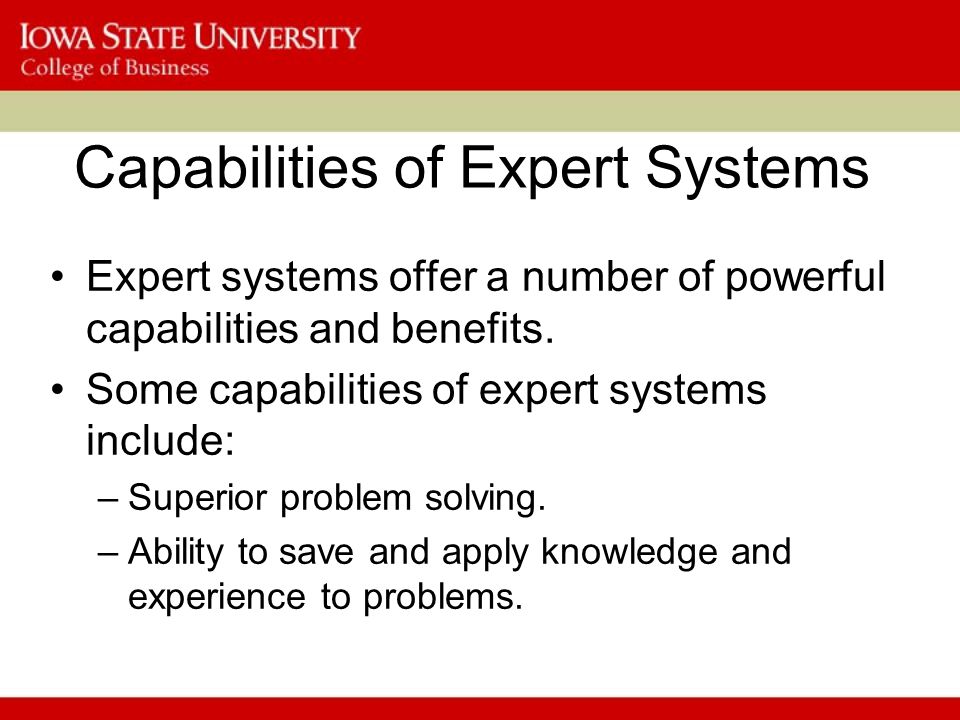 IOWA STATE UNIVERSITY
College of Business

Capabilities of Expert Systems

• Expert systems offer a number of powerful capabilities and benefits.
• Some capabilities of expert systems include:
– Superior problem solving.
– Ability to save and apply knowledge and experience to problems.